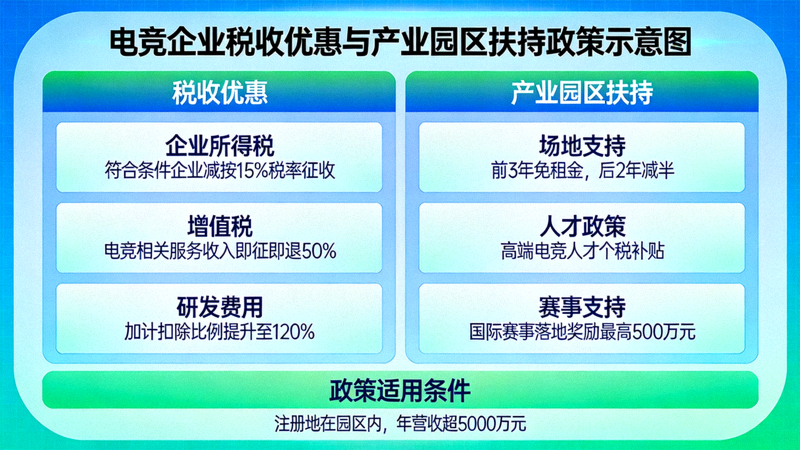 电竞企业税收优惠与产业园区扶持政策示意图

税收优惠

企业所得税
符合条件企业减按15%税率征收

增值税
电竞相关服务收入即征即退50%

研发费用
加计扣除比例提升至120%

产业园区扶持

场地支持
前3年免租金，后2年减半

人才政策
高端电竞人才个税补贴

赛事支持
国际赛事落地奖励最高500万元

政策适用条件
注册地在园区内，年营收超5000万元